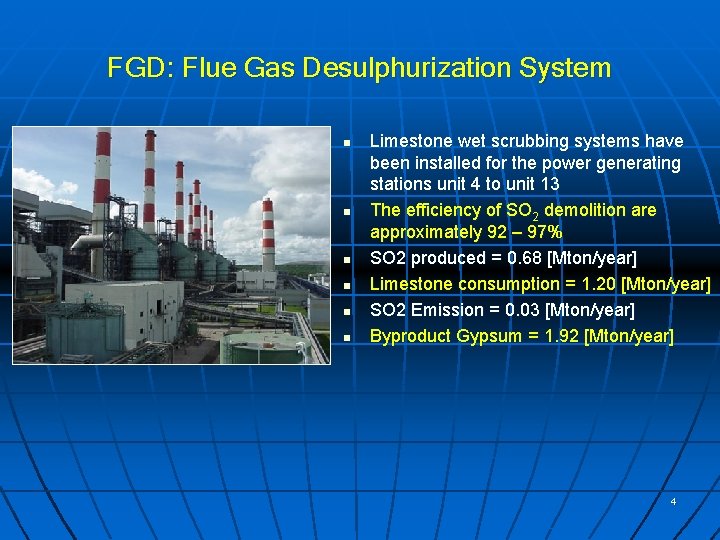 FGD: Flue Gas Desulphurization System

- Limestone wet scrubbing systems have been installed for the power generating stations unit 4 to unit 13
- The efficiency of $SO_2$ demolition are approximately 92 – 97%
- SO2 produced = 0.68 [Mton/year]
- Limestone consumption = 1.20 [Mton/year]
- SO2 Emission = 0.03 [Mton/year]
- Byproduct Gypsum = 1.92 [Mton/year]

4